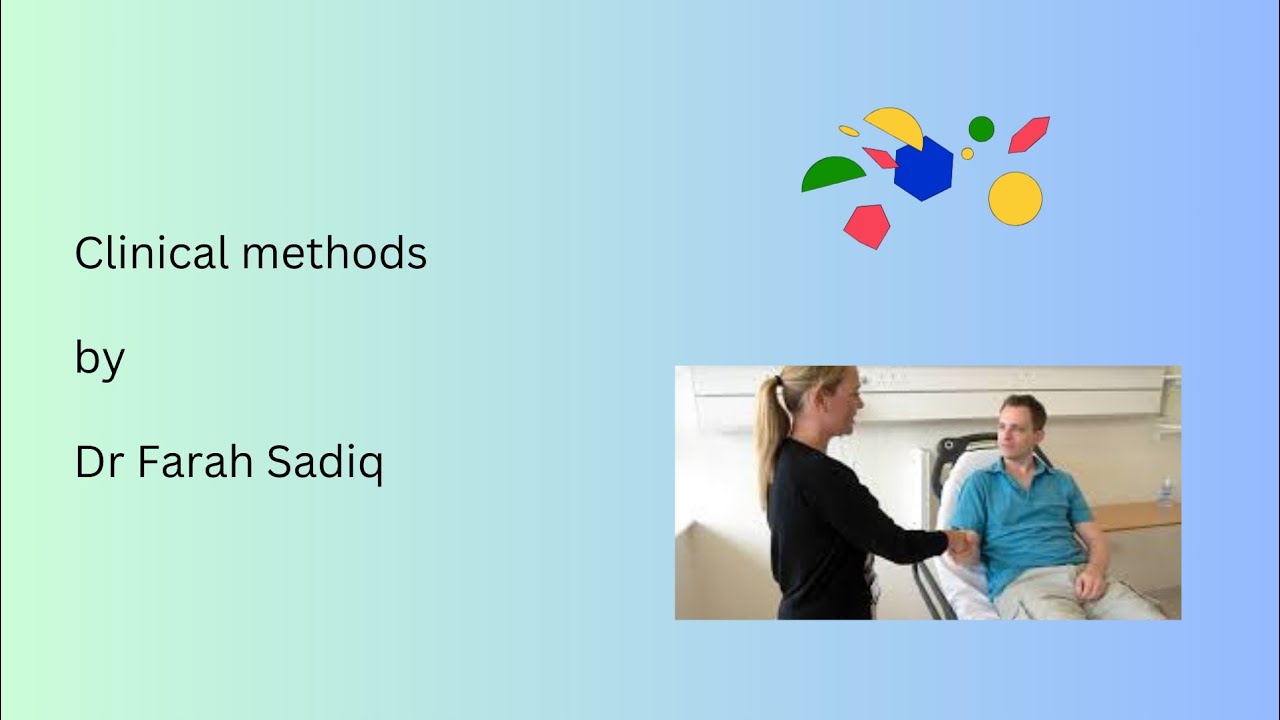 Clinical methods

by

Dr Farah Sadiq